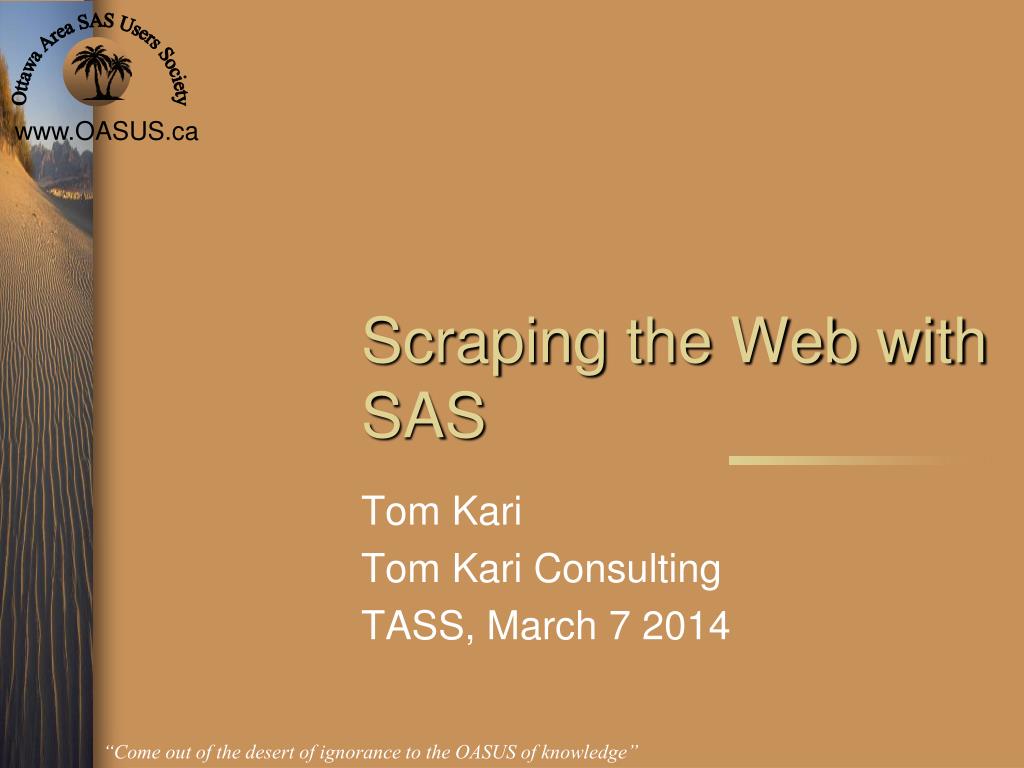 Ottawa Area SAS Users Society

www.OASUS.ca

Scraping the Web with SAS

Tom Kari
Tom Kari Consulting
TASS, March 7 2014

“Come out of the desert of ignorance to the OASUS of knowledge”